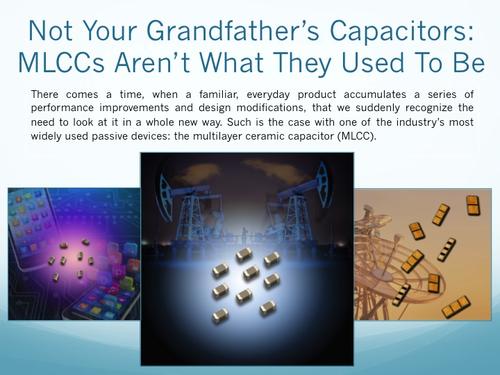 Not Your Grandfather's Capacitors: MLCCs Aren't What They Used To Be

There comes a time, when a familiar, everyday product accumulates a series of performance improvements and design modifications, that we suddenly recognize the need to look at it in a whole new way. Such is the case with one of the industry's most widely used passive devices: the multilayer ceramic capacitor (MLCC).